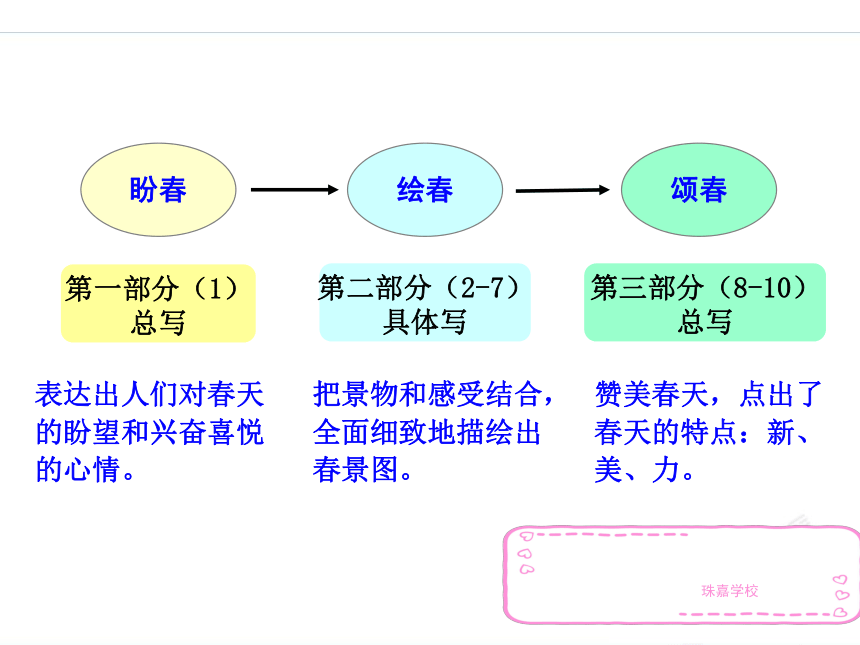 盼春

绘春

颂春

第一部分（1）
总写

第二部分（2-7）
具体写

第三部分（8-10）
总写

表达出人们对春天的盼望和兴奋喜悦的心情。

把景物和感受结合，全面细致地描绘出春景图。

赞美春天，点出了春天的特点：新、美、力。

珠嘉学校